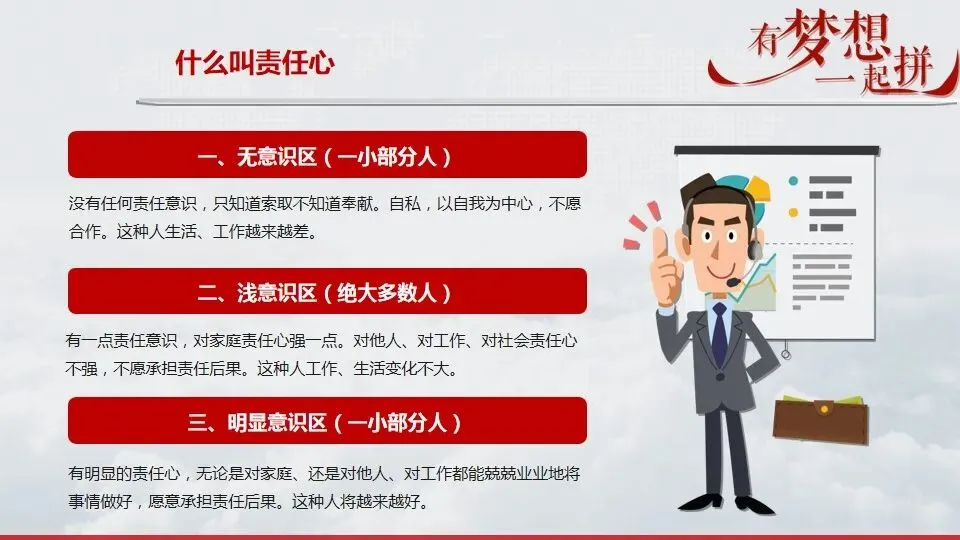 什么叫责任心

有梦想
一起拼

一、无意识区（一小部分人）

没有任何责任意识，只知道索取不知道奉献。自私，以自我为中心，不愿合作。这种人生活、工作越来越差。

二、浅意识区（绝大多数人）

有一点责任意识，对家庭责任心强一点。对他人、对工作、对社会责任心不强，不愿承担责任后果。这种人工作、生活变化不大。

三、明显意识区（一小部分人）

有明显的责任心，无论是对家庭、还是对他人、对工作都能兢兢业业地将事情做好，愿意承担责任后果。这种人将越来越好。